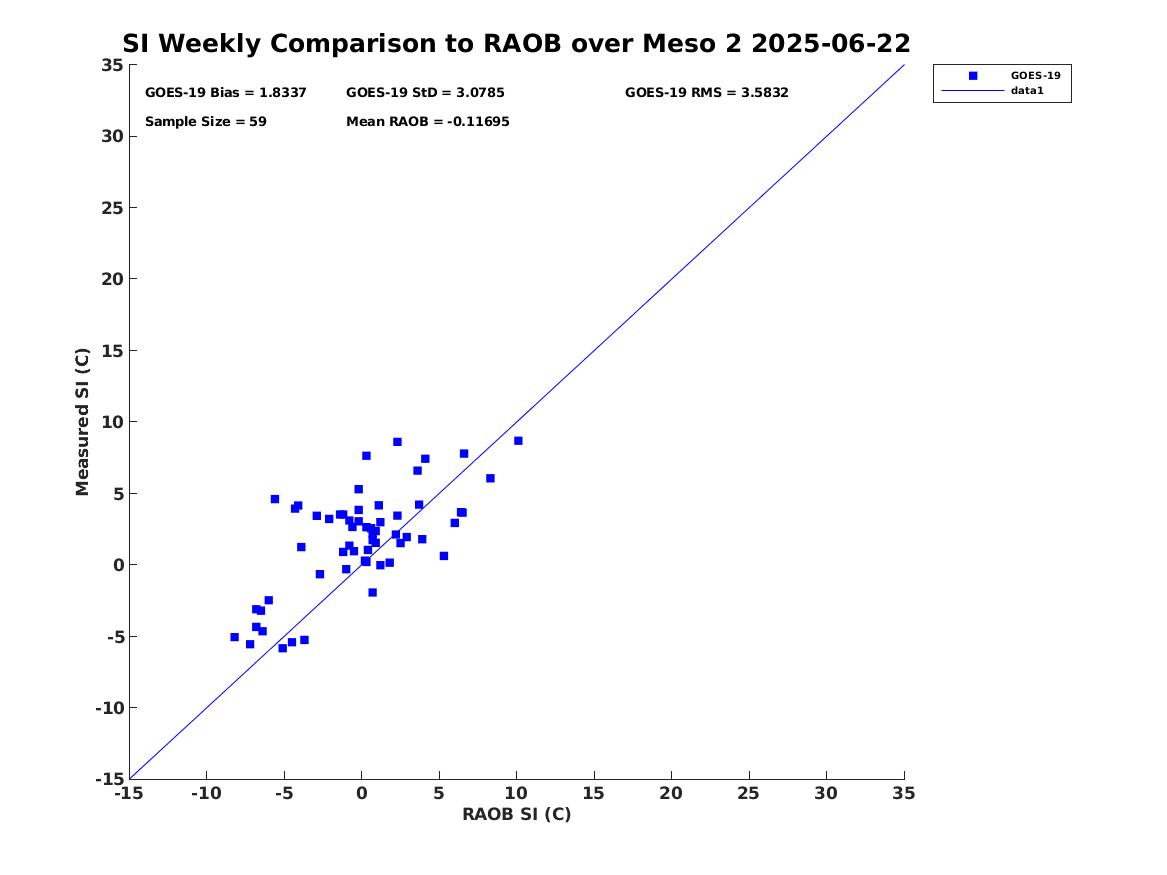 SI Weekly Comparison to RAOB over Meso 2 2025-06-22

GOES-19 Bias = 1.8337
GOES-19 StD = 3.0785
GOES-19 RMS = 3.5832
Sample Size = 59
Mean RAOB = -0.11695

GOES-19
data1

Measured SI (C)
35
30
25
20
15
10
5
0
-5
-10
-15

-15 -10 -5 0 5 10 15 20 25 30 35
RAOB SI (C)